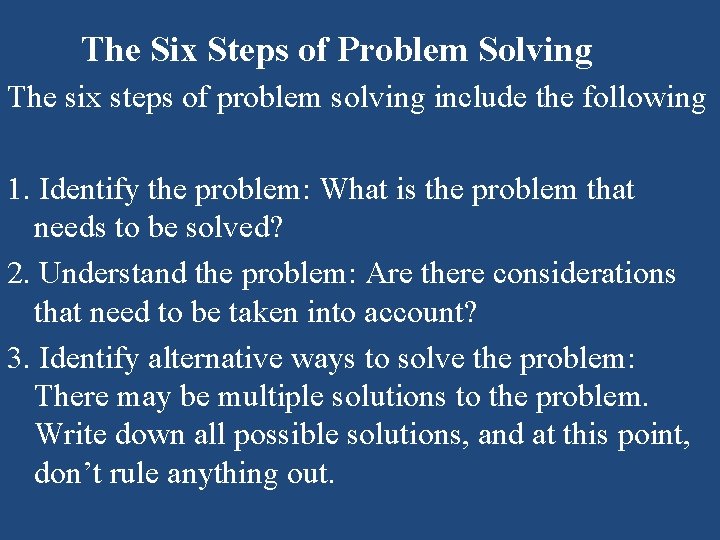 The Six Steps of Problem Solving

The six steps of problem solving include the following

1. Identify the problem: What is the problem that needs to be solved?

2. Understand the problem: Are there considerations that need to be taken into account?

3. Identify alternative ways to solve the problem: There may be multiple solutions to the problem. Write down all possible solutions, and at this point, don’t rule anything out.